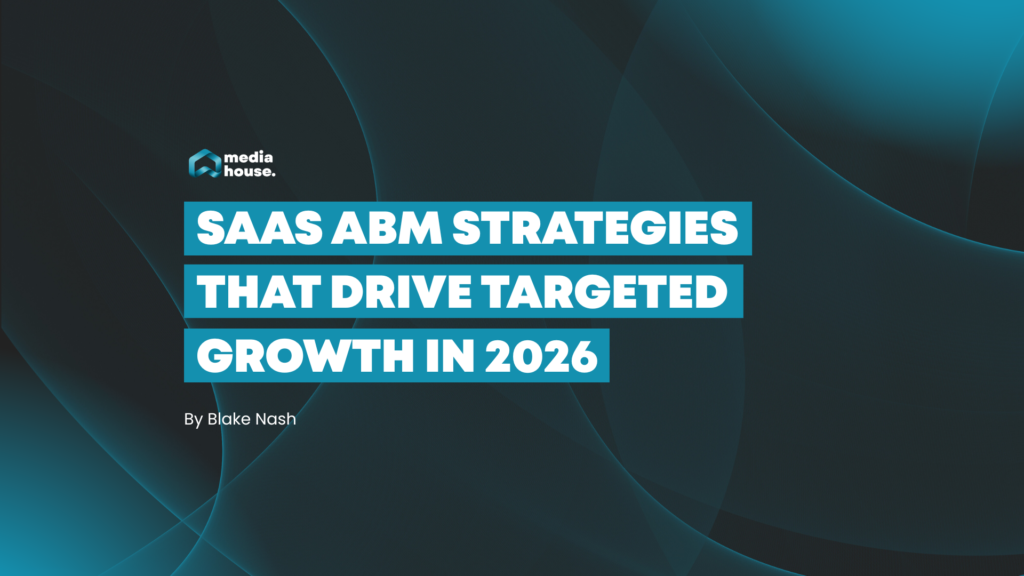 media house.

SAAS ABM STRATEGIES THAT DRIVE TARGETED GROWTH IN 2026

By Blake Nash